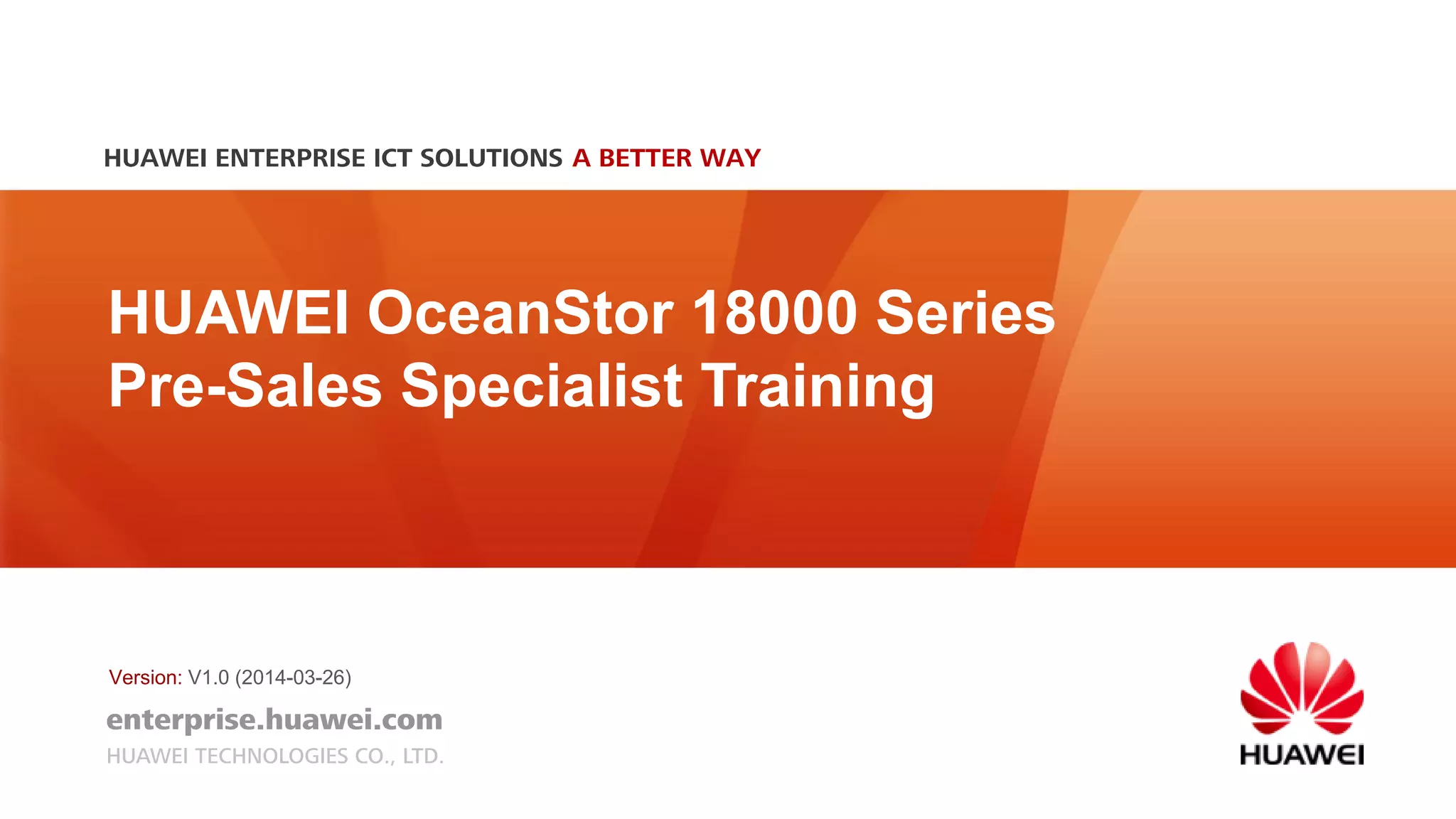 HUAWEI ENTERPRISE ICT SOLUTIONS A BETTER WAY

HUAWEI OceanStor 18000 Series Pre-Sales Specialist Training

Version: V1.0 (2014-03-26)

enterprise.huawei.com

HUAWEI TECHNOLOGIES CO., LTD.

HUAWEI